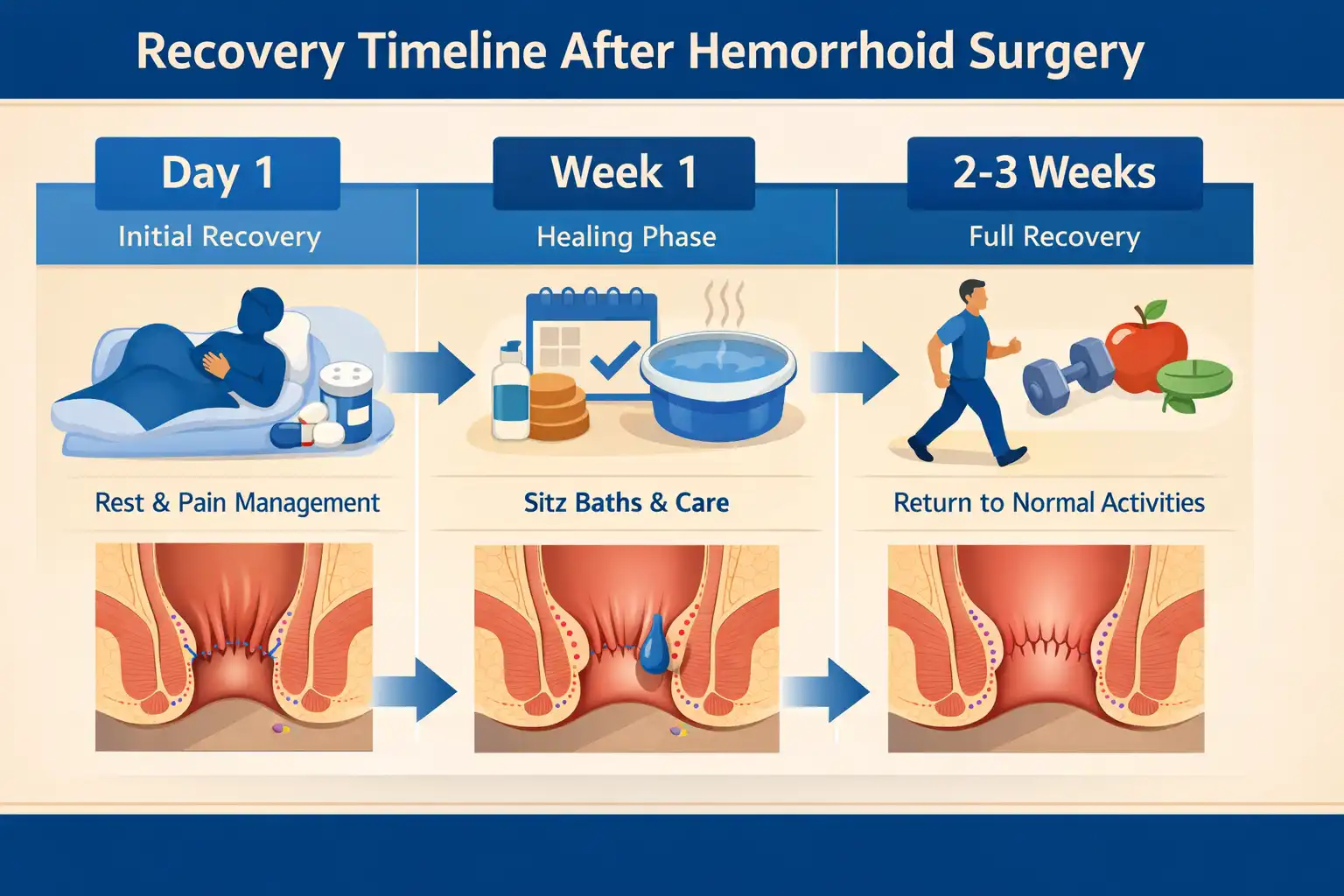 Recovery Timeline After Hemorrhoid Surgery

Day 1
Initial Recovery

Rest & Pain Management

Week 1
Healing Phase

Sitz Baths & Care

2-3 Weeks
Full Recovery

Return to Normal Activities